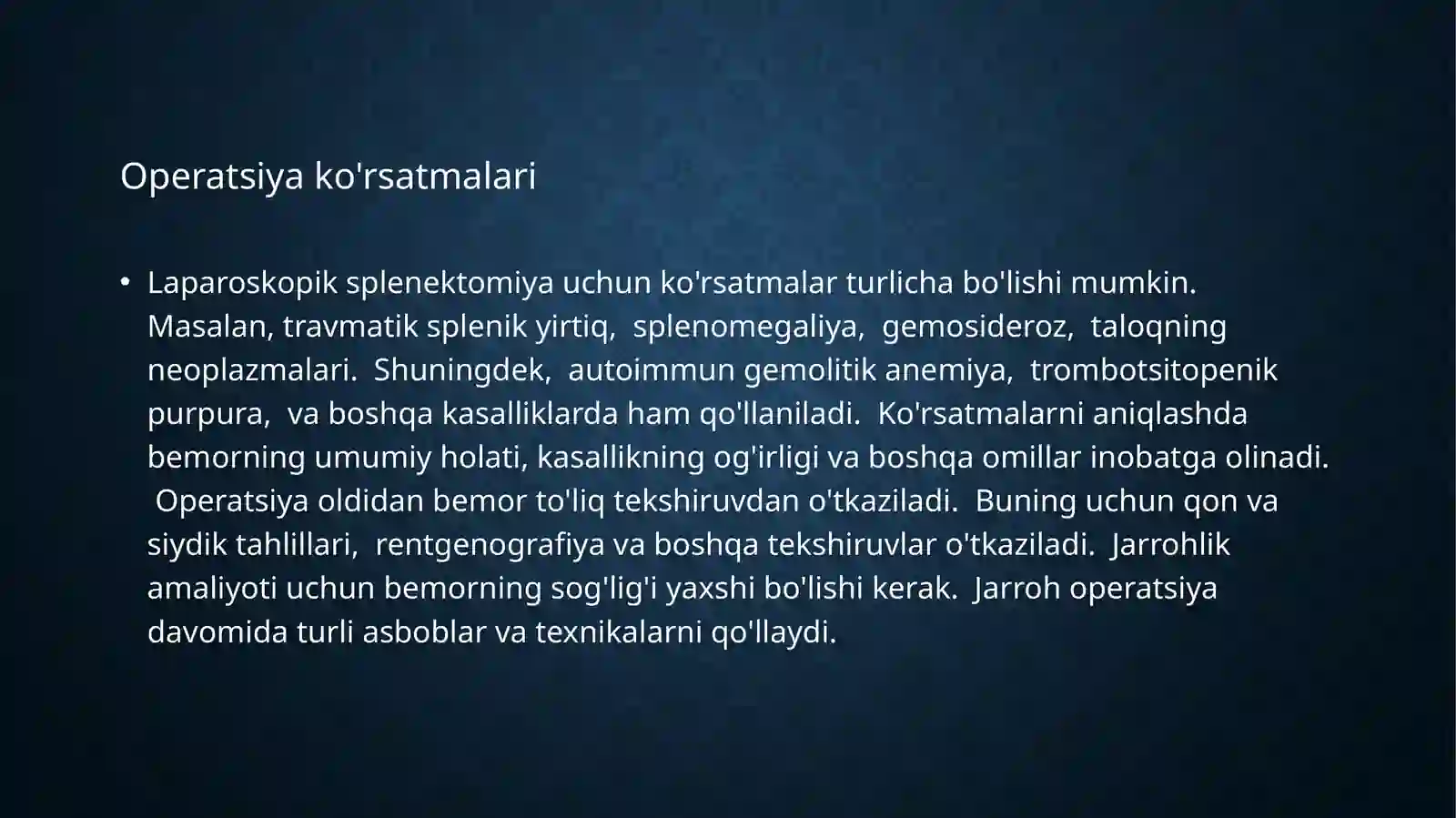 Operatsiya ko'rsatmalari

• Laparoskopik splenektomiya uchun ko'rsatmalar turlicha bo'lishi mumkin. Masalan, travmatik splenik yirtiq, splenomegaliya, gemosideroz, taloqning neoplazmalari. Shuningdek, autoimmun gemolitik anemiya, trombotsitopenik purpura, va boshqa kasalliklarda ham qo'llaniladi. Ko'rsatmalarni aniqlashda bemorning umumiy holati, kasallikning og'irligi va boshqa omillar inobatga olinadi. Operatsiya oldidan bemor to'liq tekshiruvdan o'tkaziladi. Buning uchun qon va siydik tahlillari, rentgenografiya va boshqa tekshiruvlar o'tkaziladi. Jarrohlik amaliyoti uchun bemorning sog'lig'i yaxshi bo'lishi kerak. Jarroh operatsiya davomida turli asboblar va texnikalarni qo'llaydi.